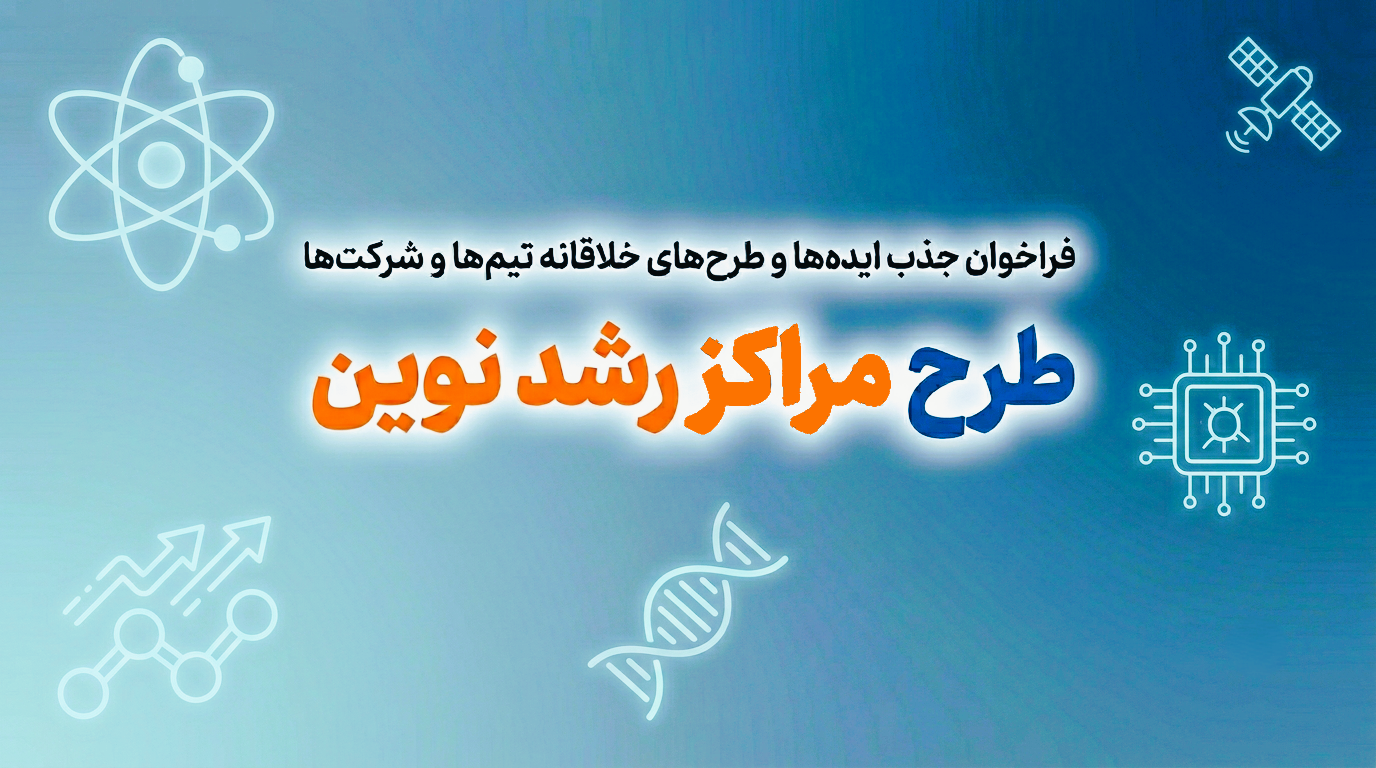 فراخوان جذب ایده‌ها و طرح‌های خلاقانه تیم‌ها و شرکت‌ها

طرح مراکز رشد نوین